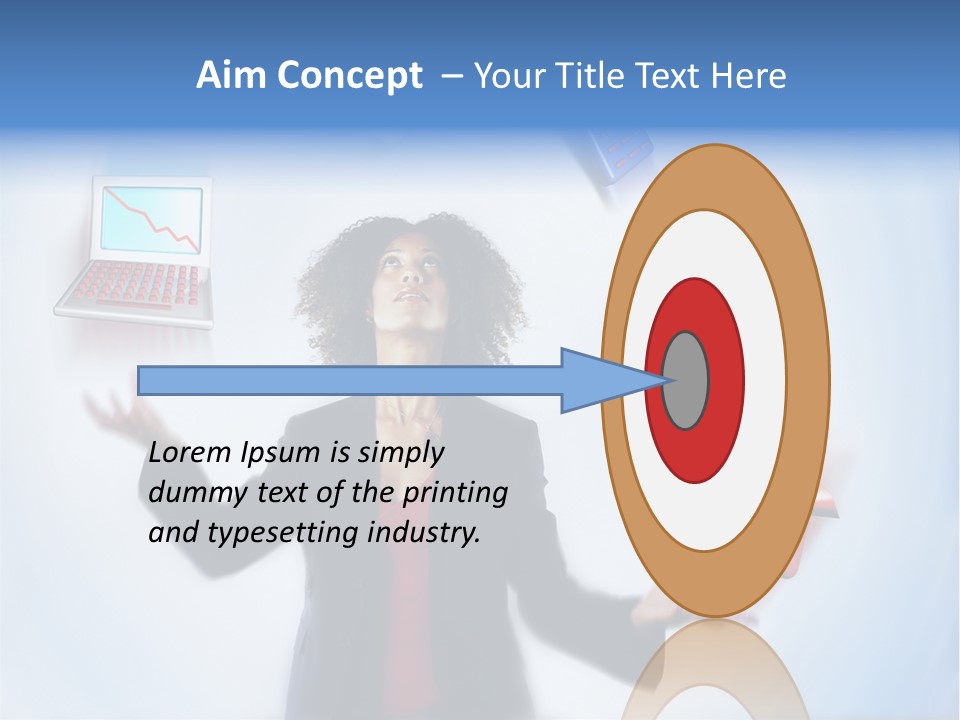 Aim Concept – Your Title Text Here

Lorem Ipsum is simply dummy text of the printing and typesetting industry.